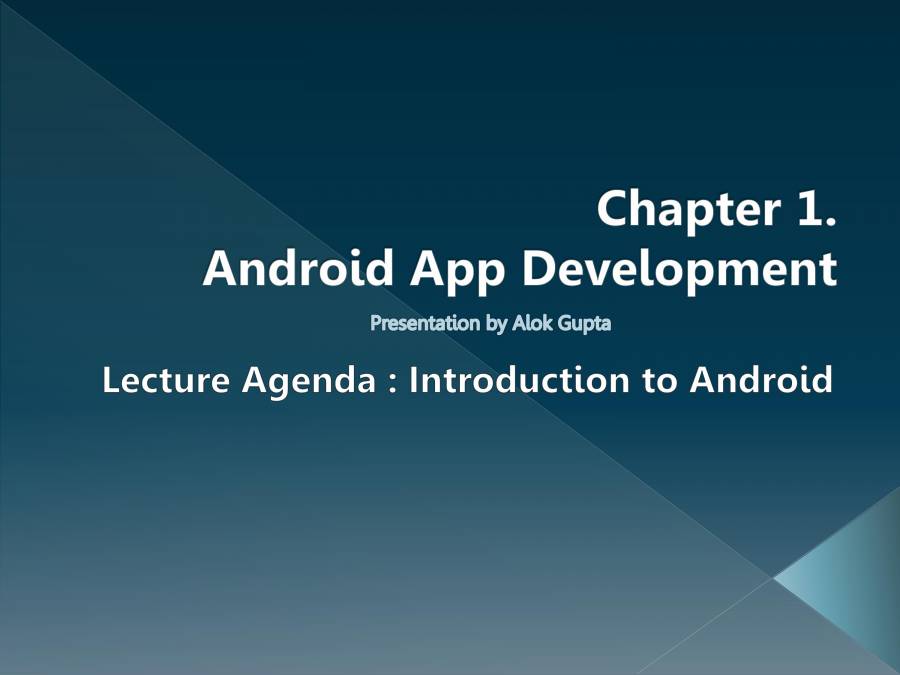 Chapter 1.
Android App Development

Presentation by Alok Gupta

Lecture Agenda : Introduction to Android